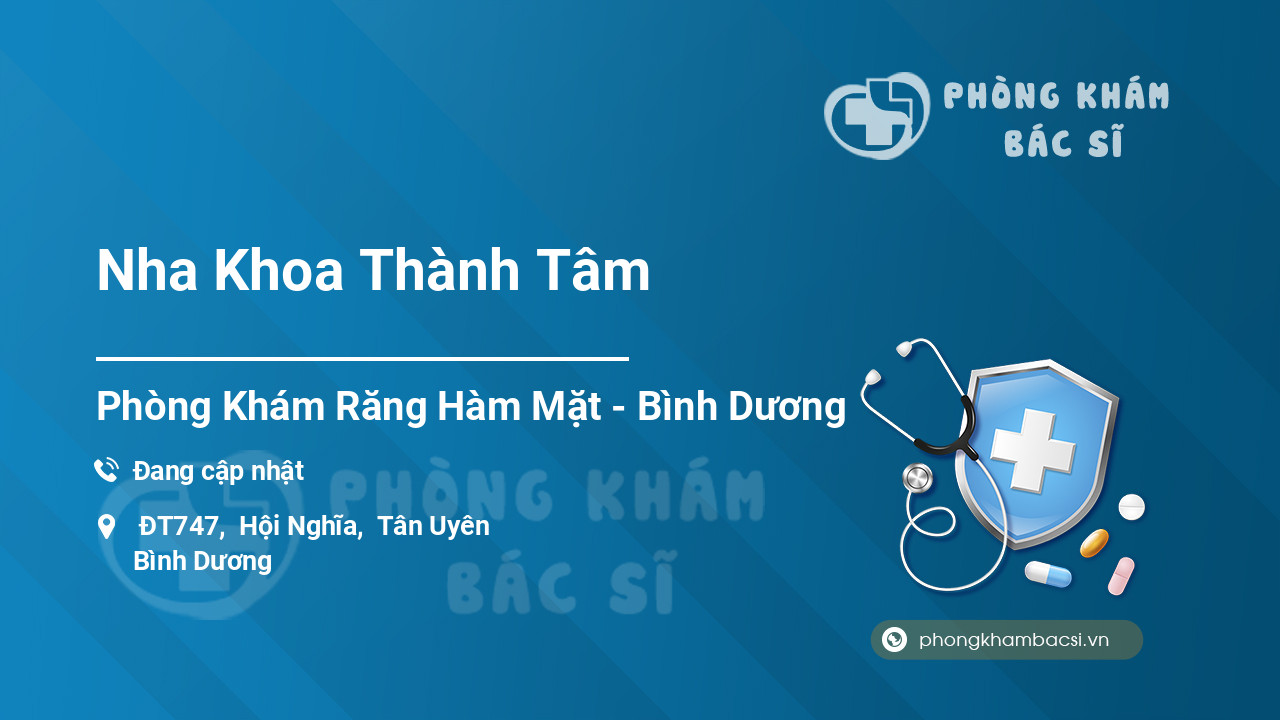 PHÒNG KHÁM
BÁC SĨ

Nha Khoa Thành Tâm

Phòng Khám Răng Hàm Mặt - Bình Dương

Đang cập nhật

ĐT747, Hội Nghĩa, Tân Uyên
Bình Dương

PHÒNG KHÁM
BÁC SĨ

phongkhambacsi.vn